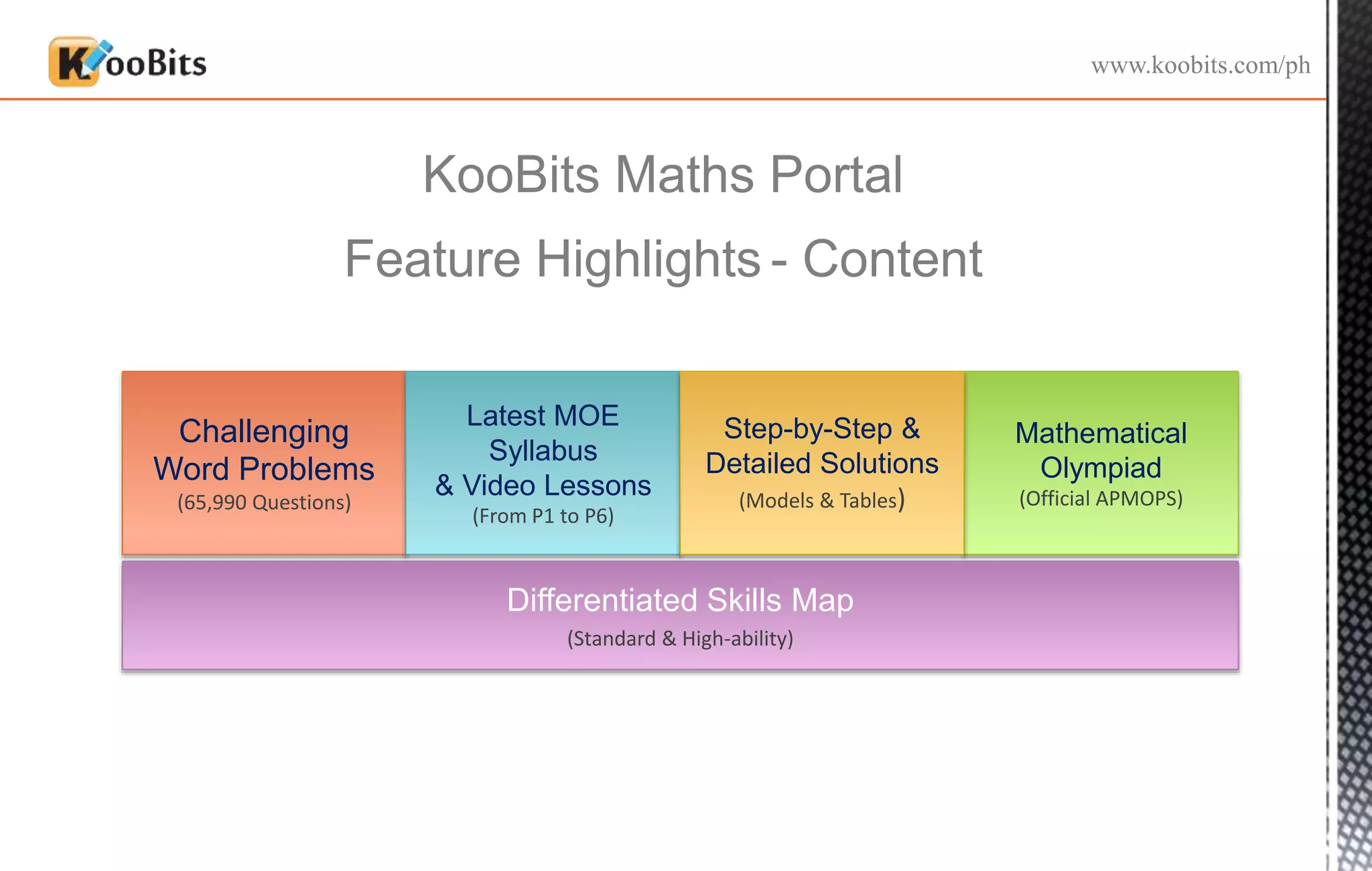 KooBits

www.koobits.com/ph

KooBits Maths Portal

Feature Highlights - Content

Challenging Word Problems
(65,990 Questions)

Latest MOE Syllabus
& Video Lessons
(From P1 to P6)

Step-by-Step & Detailed Solutions
(Models & Tables)

Mathematical Olympiad
(Official APMOPS)

Differentiated Skills Map
(Standard & High-ability)